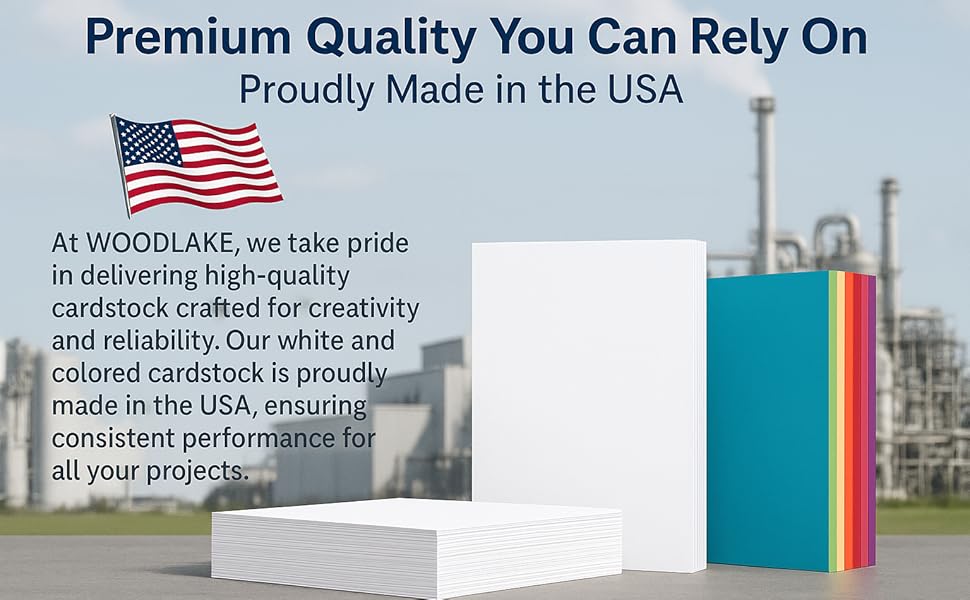 Premium Quality You Can Rely On
Proudly Made in the USA

At WOODLAKE, we take pride in delivering high-quality cardstock crafted for creativity and reliability. Our white and colored cardstock is proudly made in the USA, ensuring consistent performance for all your projects.